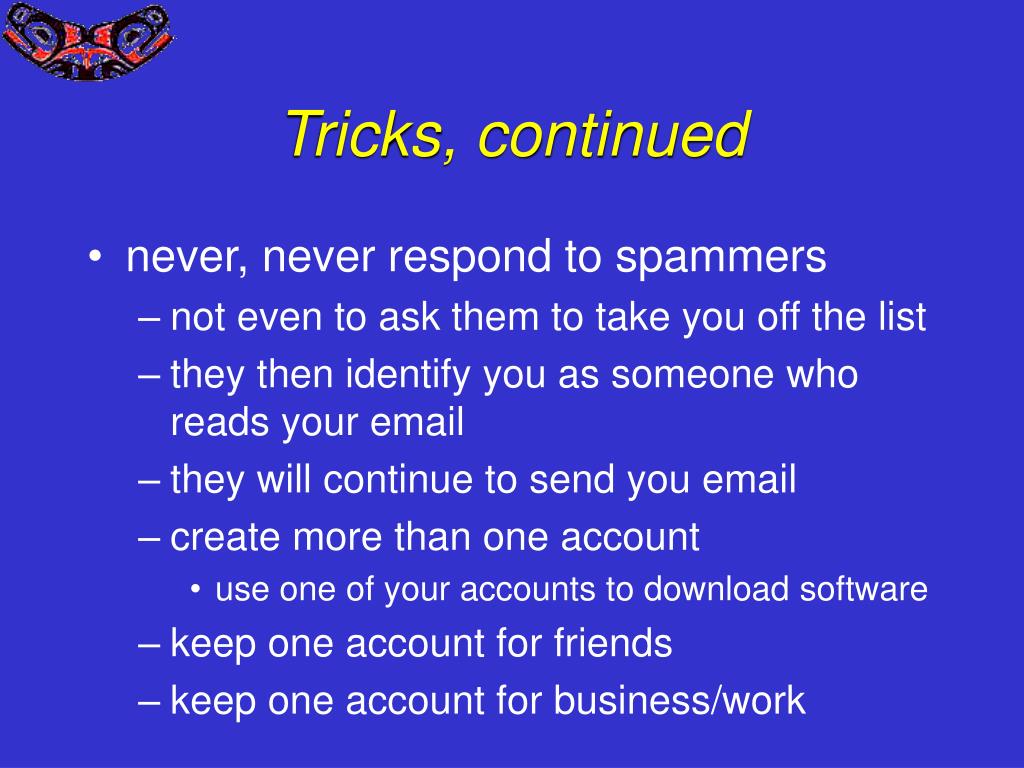 Tricks, continued

• never, never respond to spammers
– not even to ask them to take you off the list
– they then identify you as someone who reads your email
– they will continue to send you email
– create more than one account
• use one of your accounts to download software
– keep one account for friends
– keep one account for business/work